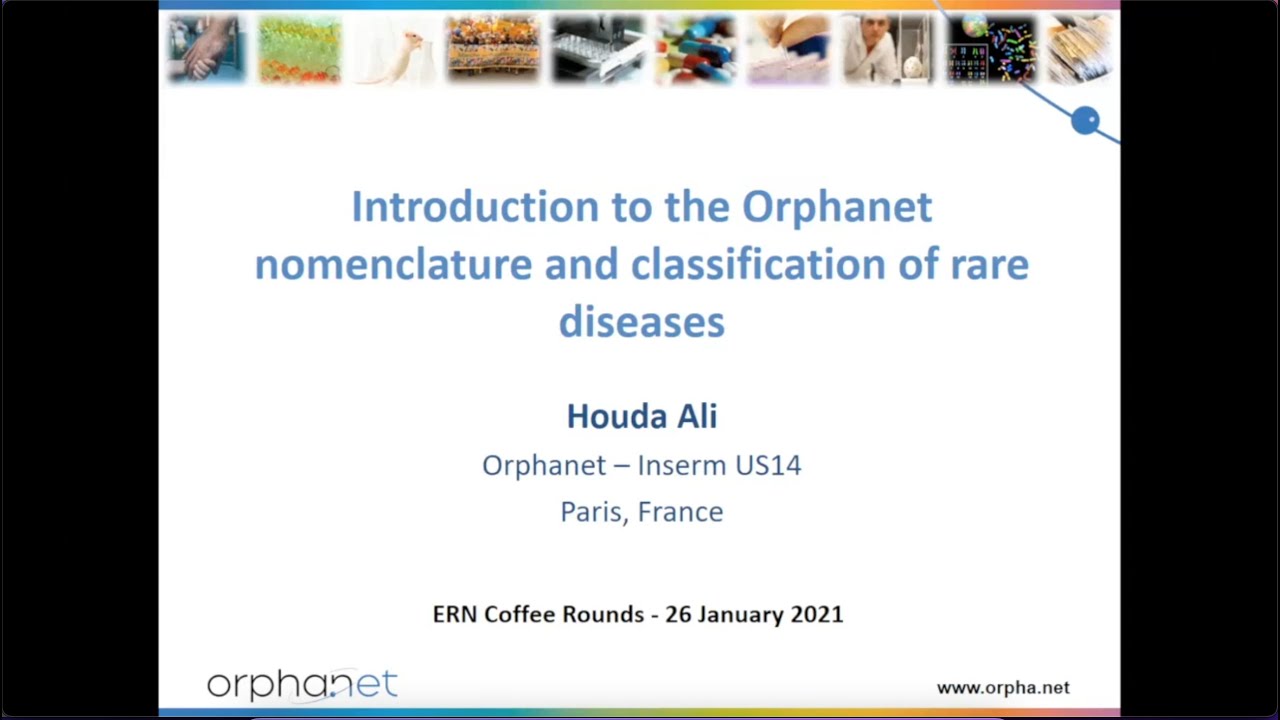 Introduction to the Orphanet nomenclature and classification of rare diseases

Houda Ali

Orphanet – Inserm US14

Paris, France

ERN Coffee Rounds - 26 January 2021

orphanet

www.orpha.net